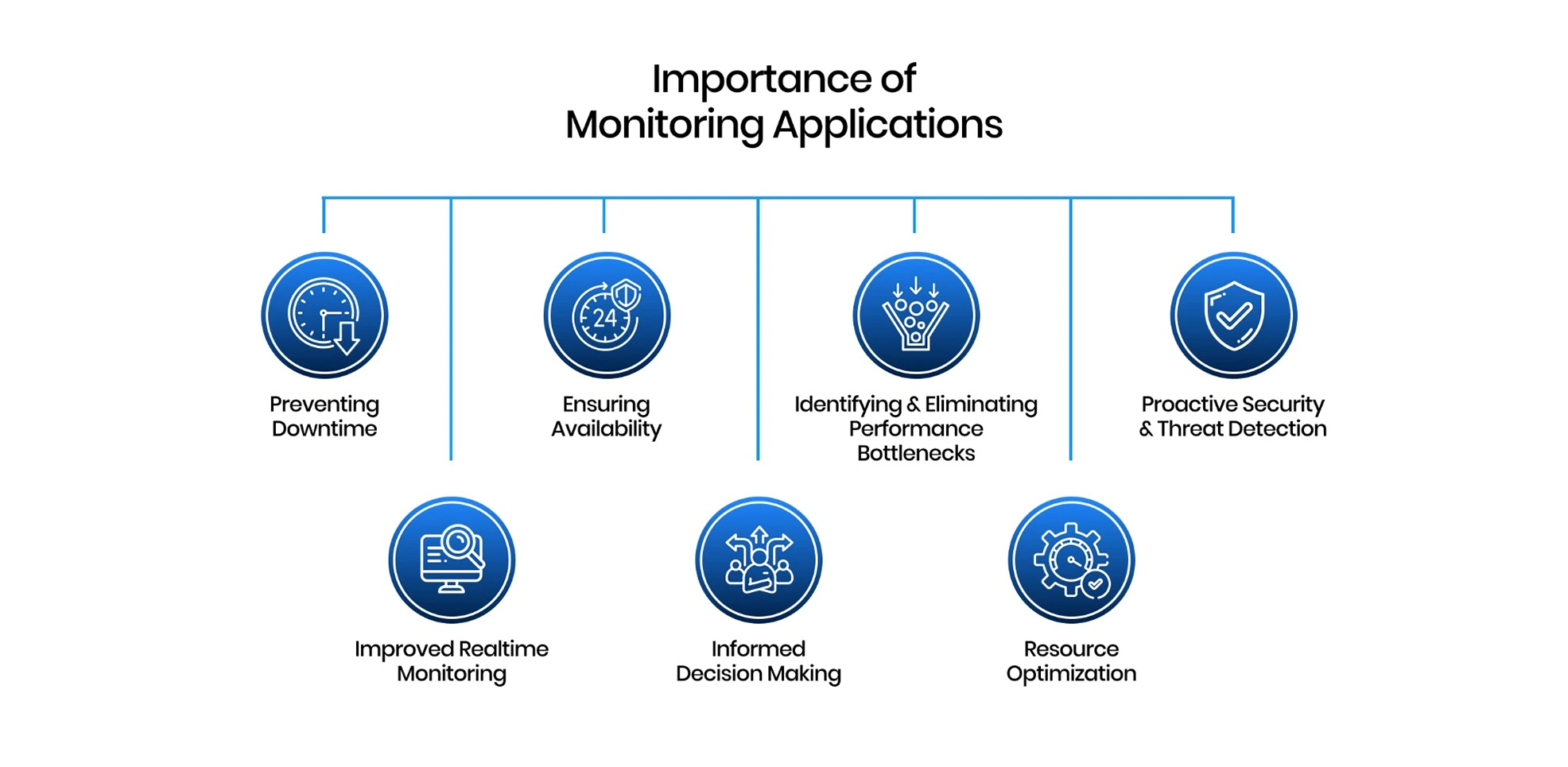 Importance of
Monitoring Applications

24

Preventing Downtime

Ensuring Availability

Identifying & Eliminating Performance Bottlenecks

Proactive Security & Threat Detection

Improved Realtime Monitoring

Informed Decision Making

Resource Optimization